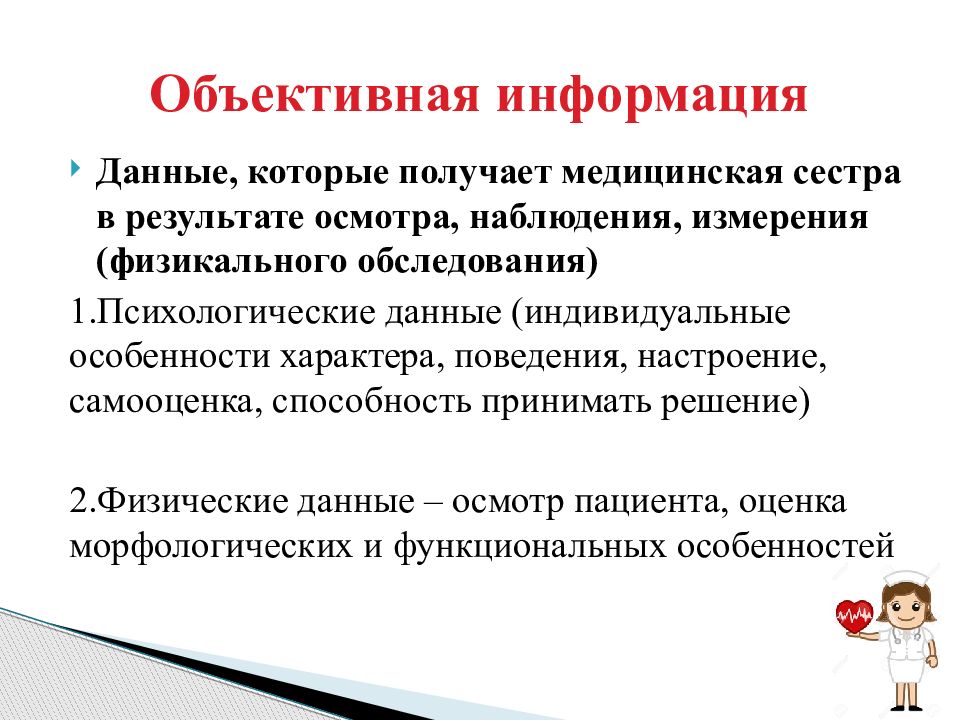 Объективная информация

Данные, которые получает медицинская сестра в результате осмотра, наблюдения, измерения (физикального обследования)

1.Психологические данные (индивидуальные особенности характера, поведения, настроение, самооценка, способность принимать решение)

2.Физические данные – осмотр пациента, оценка морфологических и функциональных особенностей